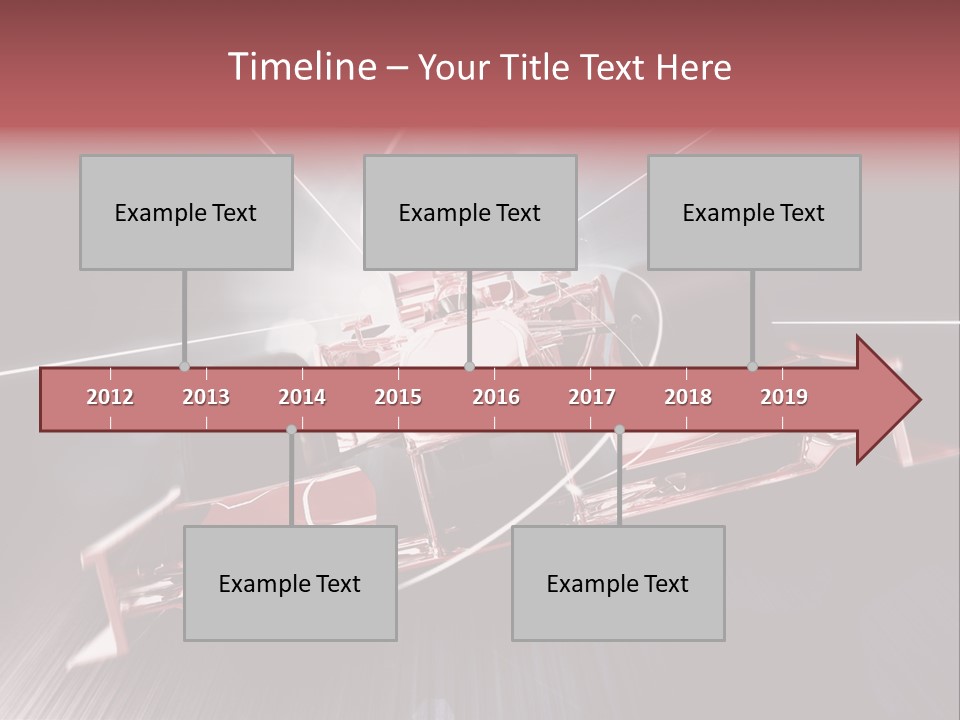 Timeline – Your Title Text Here

Example Text

Example Text

Example Text

2012 2013 2014 2015 2016 2017 2018 2019

Example Text

Example Text